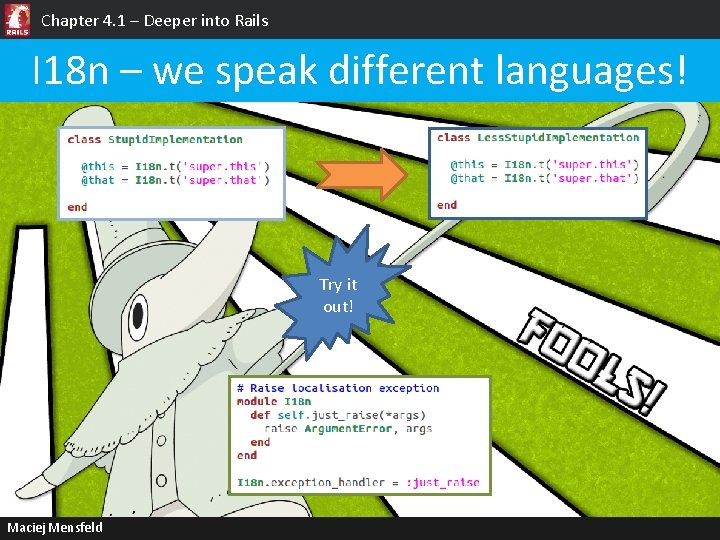 RAILS

Chapter 4.1 – Deeper into Rails

I18n – we speak different languages!

class StupidImplementation

  @this = I18n.t('super.this')
  @that = I18n.t('super.that')

end

class LessStupidImplementation

  @this = I18n.t('super.this')
  @that = I18n.t('super.that')

end

Try it out!

FOOLS!

# Raise localisation exception
module I18n
  def self.just_raise(*args)
    raise ArgumentError, args
  end
end

I18n.exception_handler = :just_raise

Maciej Mensfeld